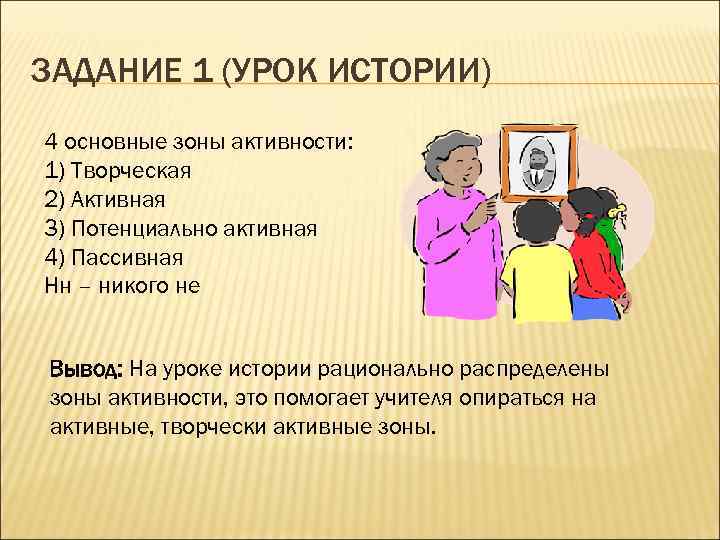 ЗАДАНИЕ 1 (УРОК ИСТОРИИ)

4 основные зоны активности:
1) Творческая
2) Активная
3) Потенциально активная
4) Пассивная
Нн – никого не

Вывод: На уроке истории рационально распределены зоны активности, это помогает учителя опираться на активные, творчески активные зоны.